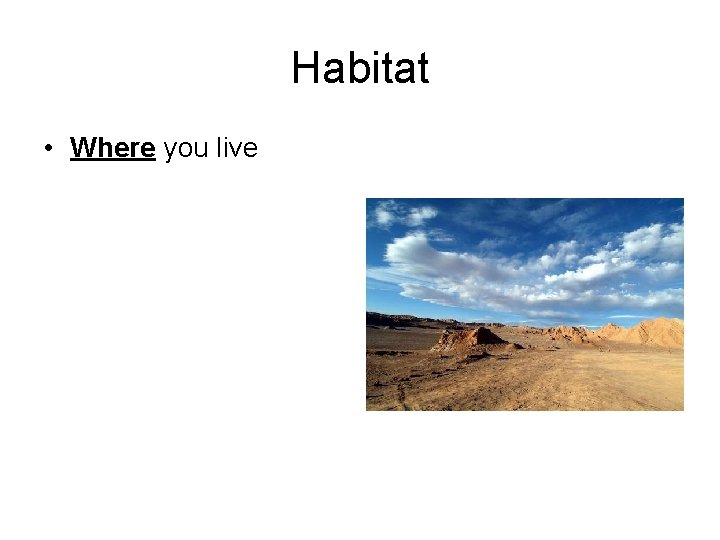 Habitat

• Where you live